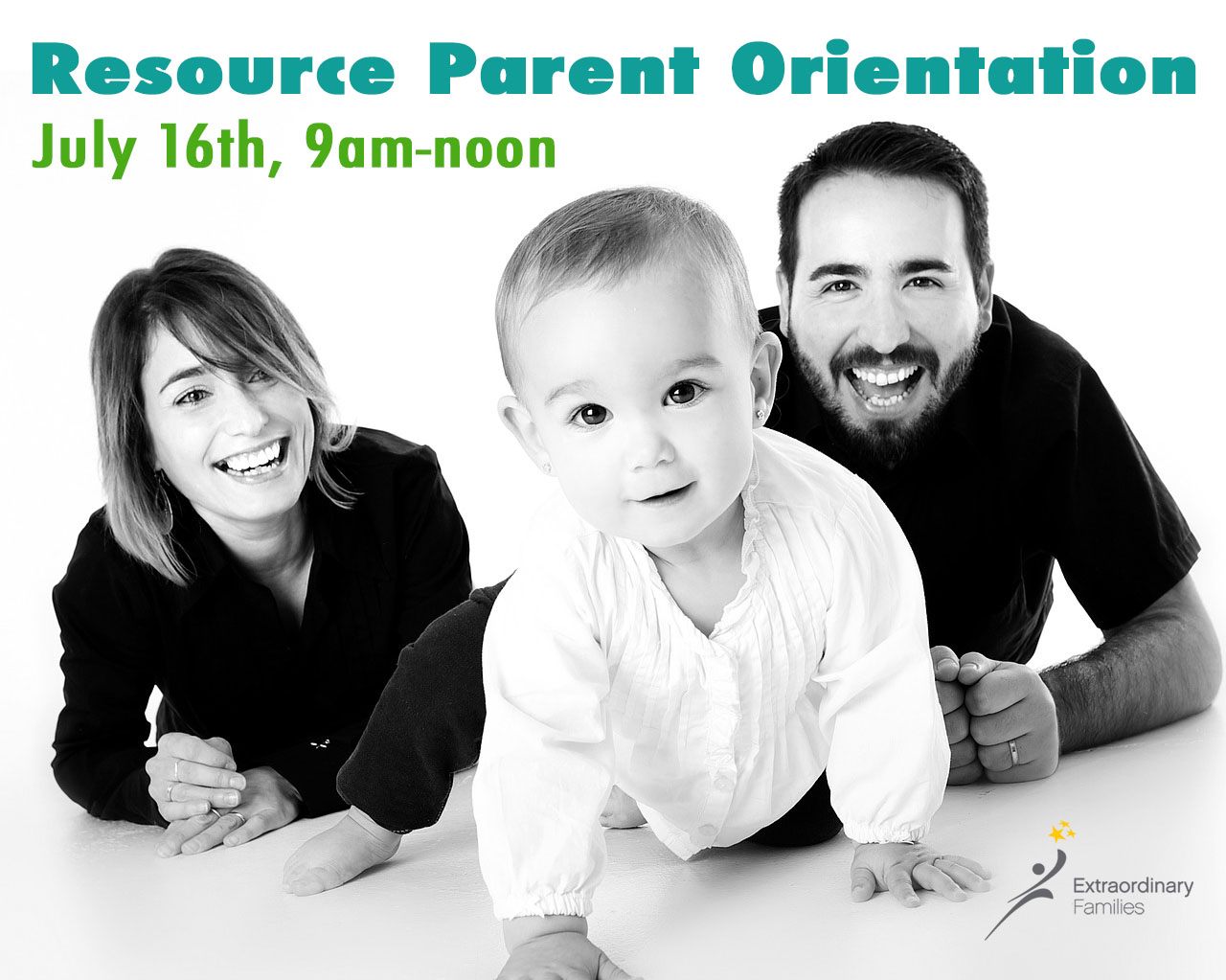 Resource Parent Orientation
July 16th, 9am-noon

Extraordinary
Families